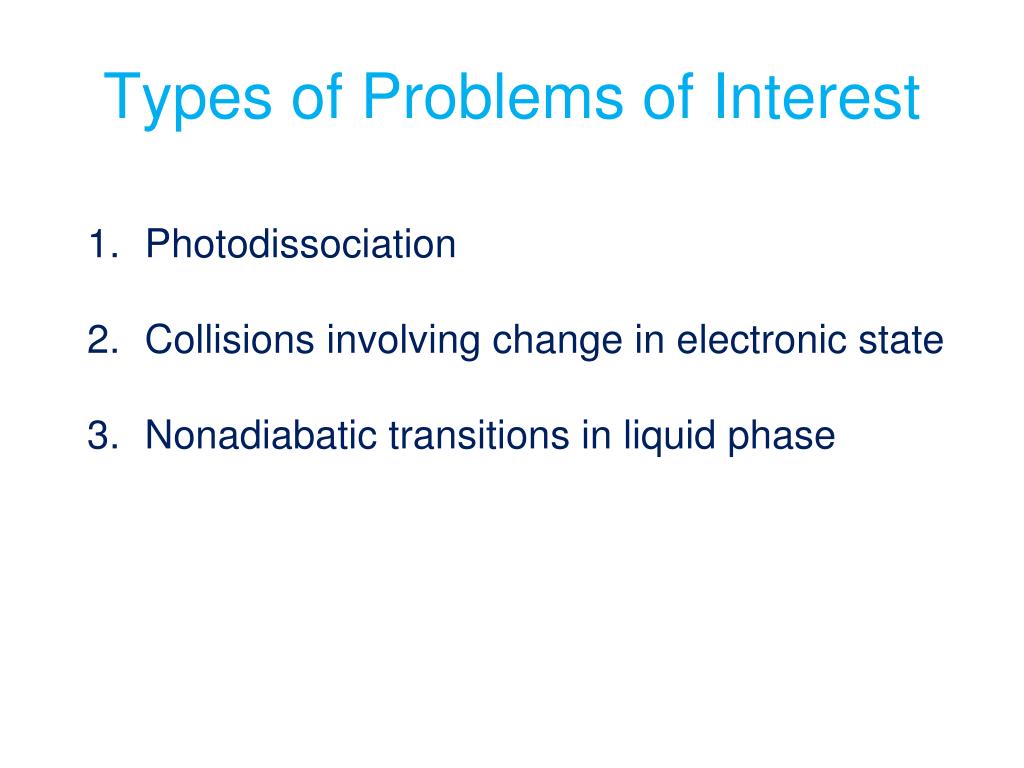 Types of Problems of Interest

1. Photodissociation

2. Collisions involving change in electronic state

3. Nonadiabatic transitions in liquid phase